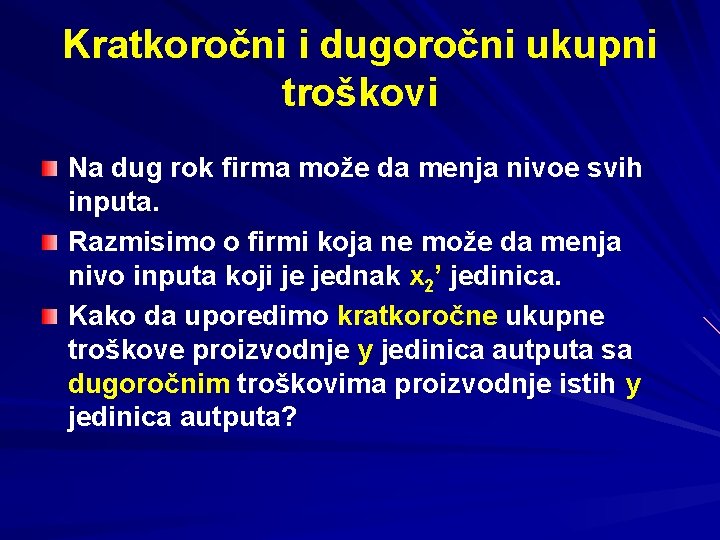 Kratkoročni i dugoročni ukupni troškovi

Na dug rok firma može da menja nivoe svih inputa.

Razmisimo o firmi koja ne može da menja nivo inputa koji je jednak $x_2'$ jedinica.

Kako da uporedimo kratkoročne ukupne troškove proizvodnje y jedinica autputa sa dugoročnim troškovima proizvodnje istih y jedinica autputa?